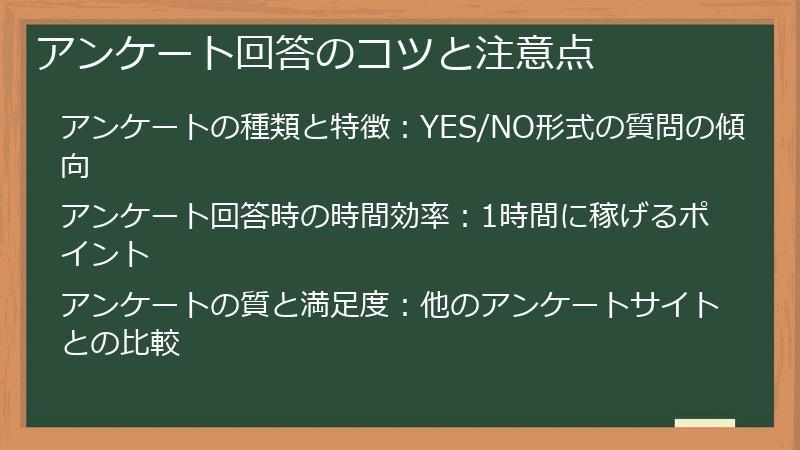 アンケート回答のコツと注意点

アンケートの種類と特徴：YES/NO形式の質問の傾向

アンケート回答時の時間効率：1時間に稼げるポイント

アンケートの質と満足度：他のアンケートサイトとの比較